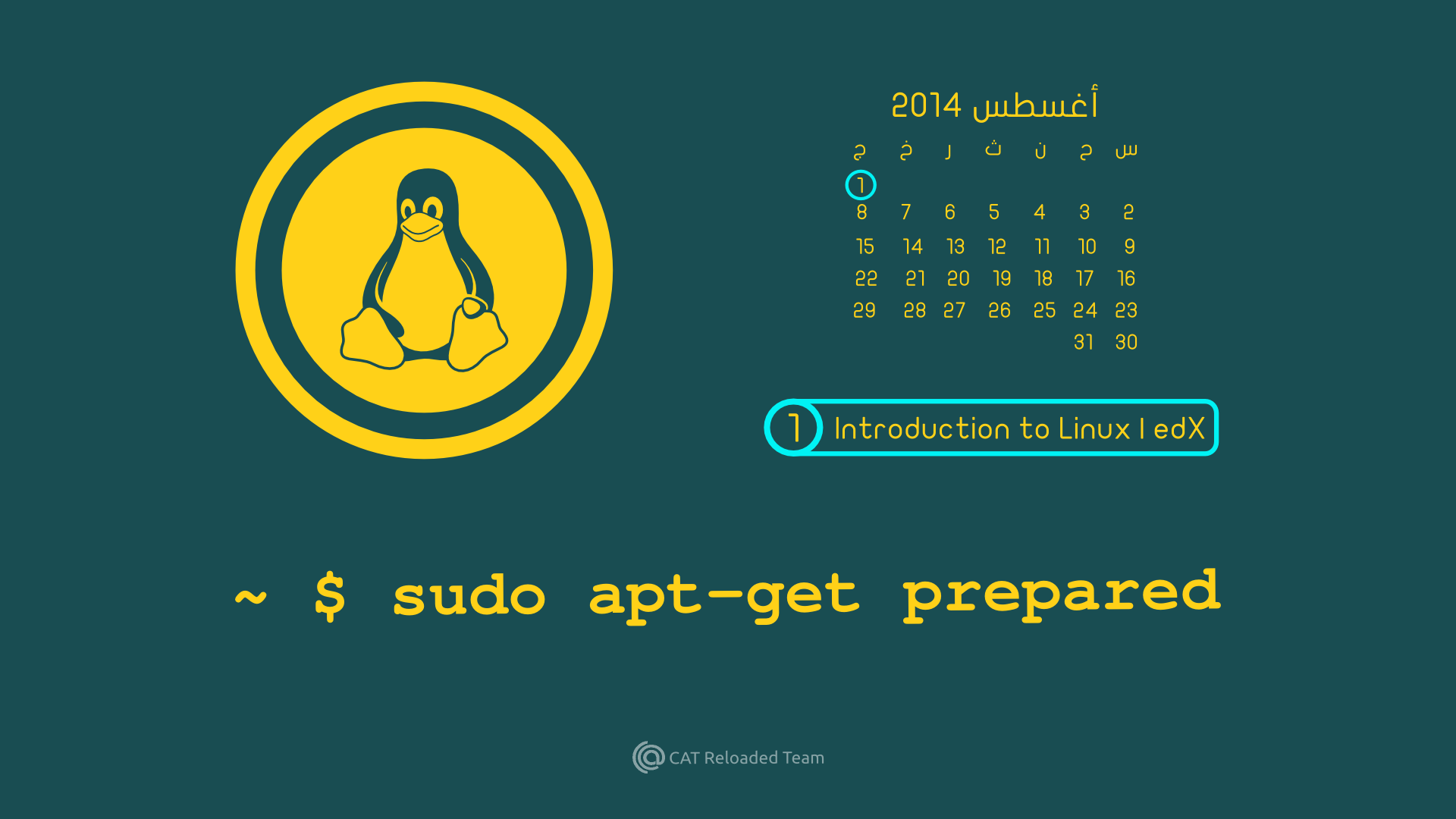 أغسطس 2014

| ج | خ | ر | ث | ن | ح | س |
|---|---|---|---|---|---|---|
| 1 | | | | | | |
| 8 | 7 | 6 | 5 | 4 | 3 | 2 |
| 15 | 14 | 13 | 12 | 11 | 10 | 9 |
| 22 | 21 | 20 | 19 | 18 | 17 | 16 |
| 29 | 28 | 27 | 26 | 25 | 24 | 23 |
| | | | | | 31 | 30 |

1 Introduction to Linux | edX

~ $ sudo apt-get prepared

CAT Reloaded Team